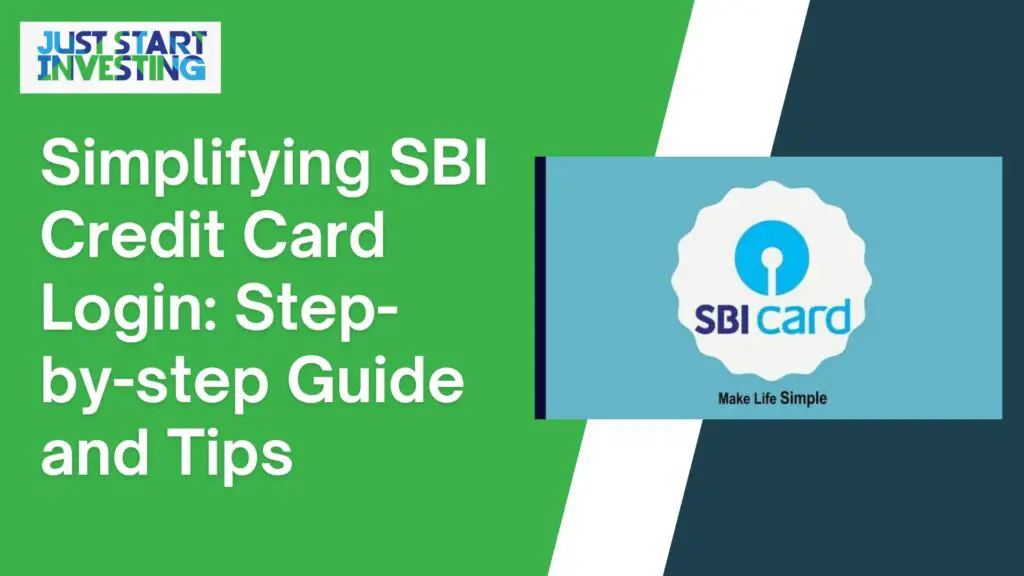 JUST START INVESTING

Simplifying SBI Credit Card Login: Step-by-step Guide and Tips

SBI card

Make Life Simple